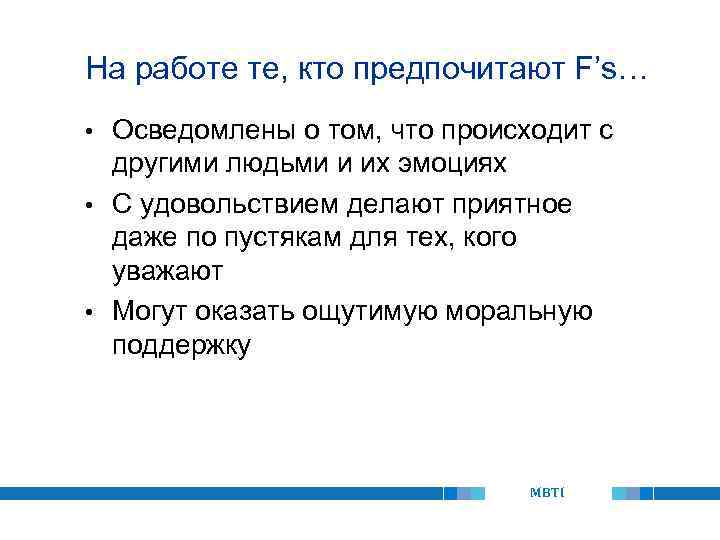 На работе те, кто предпочитают F’s…

• Осведомлены о том, что происходит с другими людьми и их эмоциях
• С удовольствием делают приятное даже по пустякам для тех, кого уважают
• Могут оказать ощутимую моральную поддержку

MBTI